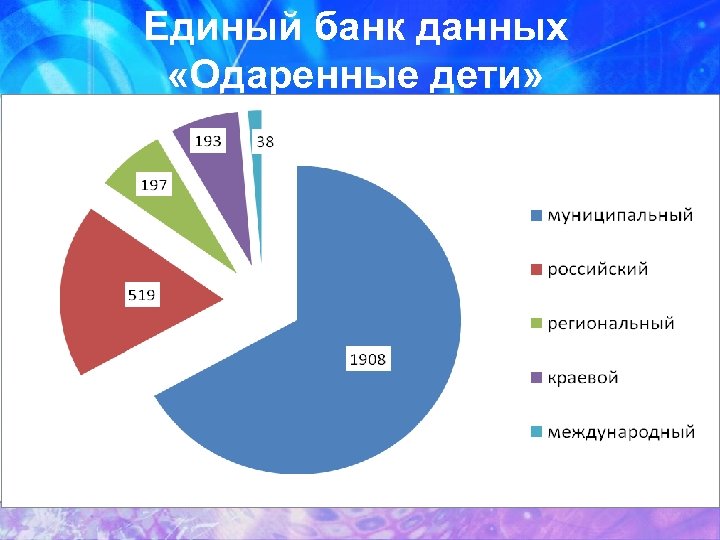 Единый банк данных «Одаренные дети»

193

38

197

519

1908

муниципальный

российский

региональный

краевой

международный